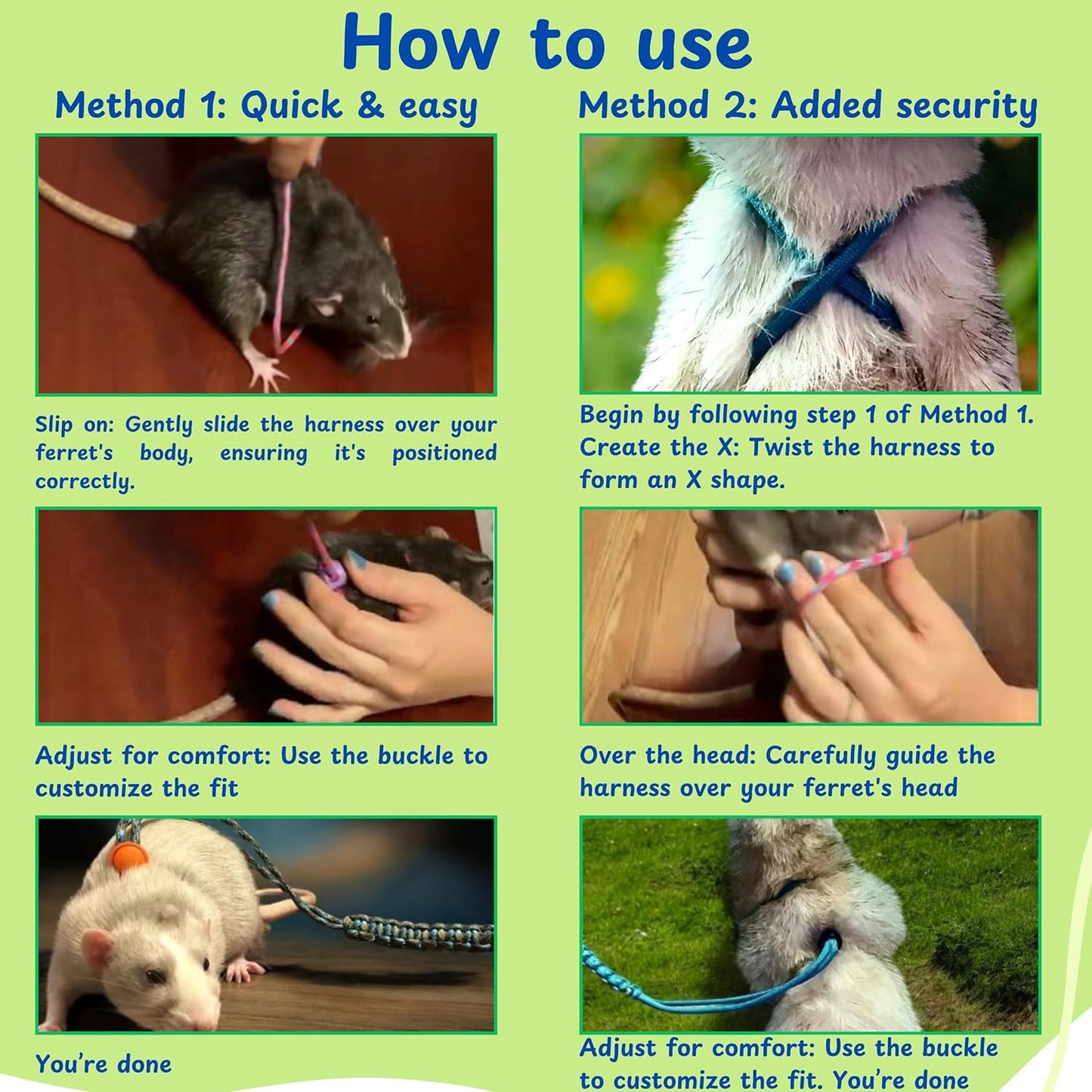 How to use

Method 1: Quick & easy

Slip on: Gently slide the harness over your ferret's body, ensuring it's positioned correctly.

Adjust for comfort: Use the buckle to customize the fit

You're done

Method 2: Added security

Begin by following step 1 of Method 1. Create the X: Twist the harness to form an X shape.

Over the head: Carefully guide the harness over your ferret's head

Adjust for comfort: Use the buckle to customize the fit. You're done